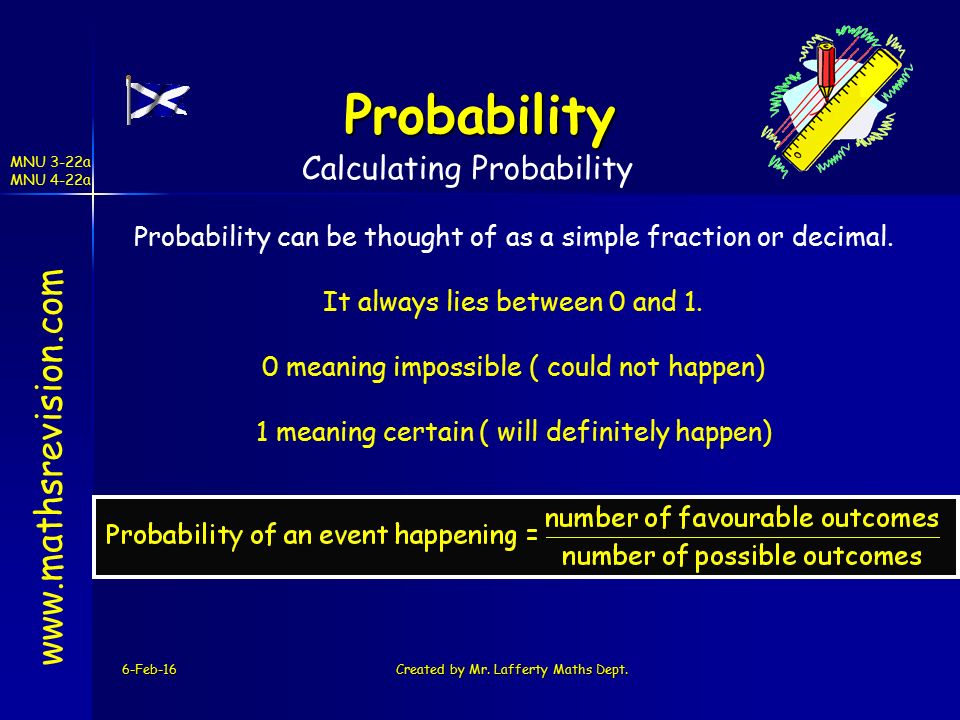 MNU 3-22a
MNU 4-22a

www.mathsrevision.com

Probability
Calculating Probability

Probability can be thought of as a simple fraction or decimal.

It always lies between 0 and 1.

0 meaning impossible ( could not happen)

1 meaning certain ( will definitely happen)

Probability of an event happening = $\frac{\text{number of favourable outcomes}}{\text{number of possible outcomes}}$

6-Feb-16

Created by Mr. Lafferty Maths Dept.